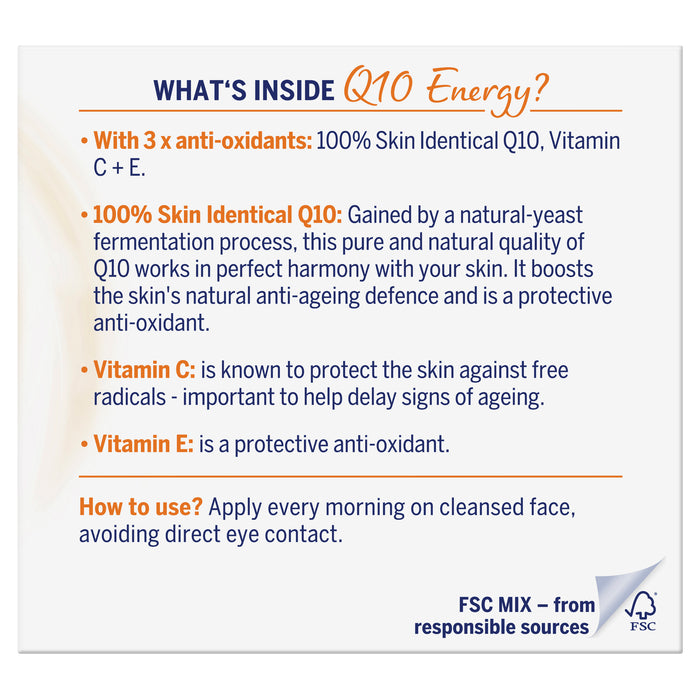 WHAT'S INSIDE Q10 Energy?

• With 3 x anti-oxidants: 100% Skin Identical Q10, Vitamin C + E.

• 100% Skin Identical Q10: Gained by a natural-yeast fermentation process, this pure and natural quality of Q10 works in perfect harmony with your skin. It boosts the skin's natural anti-ageing defence and is a protective anti-oxidant.

• Vitamin C: is known to protect the skin against free radicals - important to help delay signs of ageing.

• Vitamin E: is a protective anti-oxidant.

How to use? Apply every morning on cleansed face, avoiding direct eye contact.

FSC MIX – from responsible sources

FSC